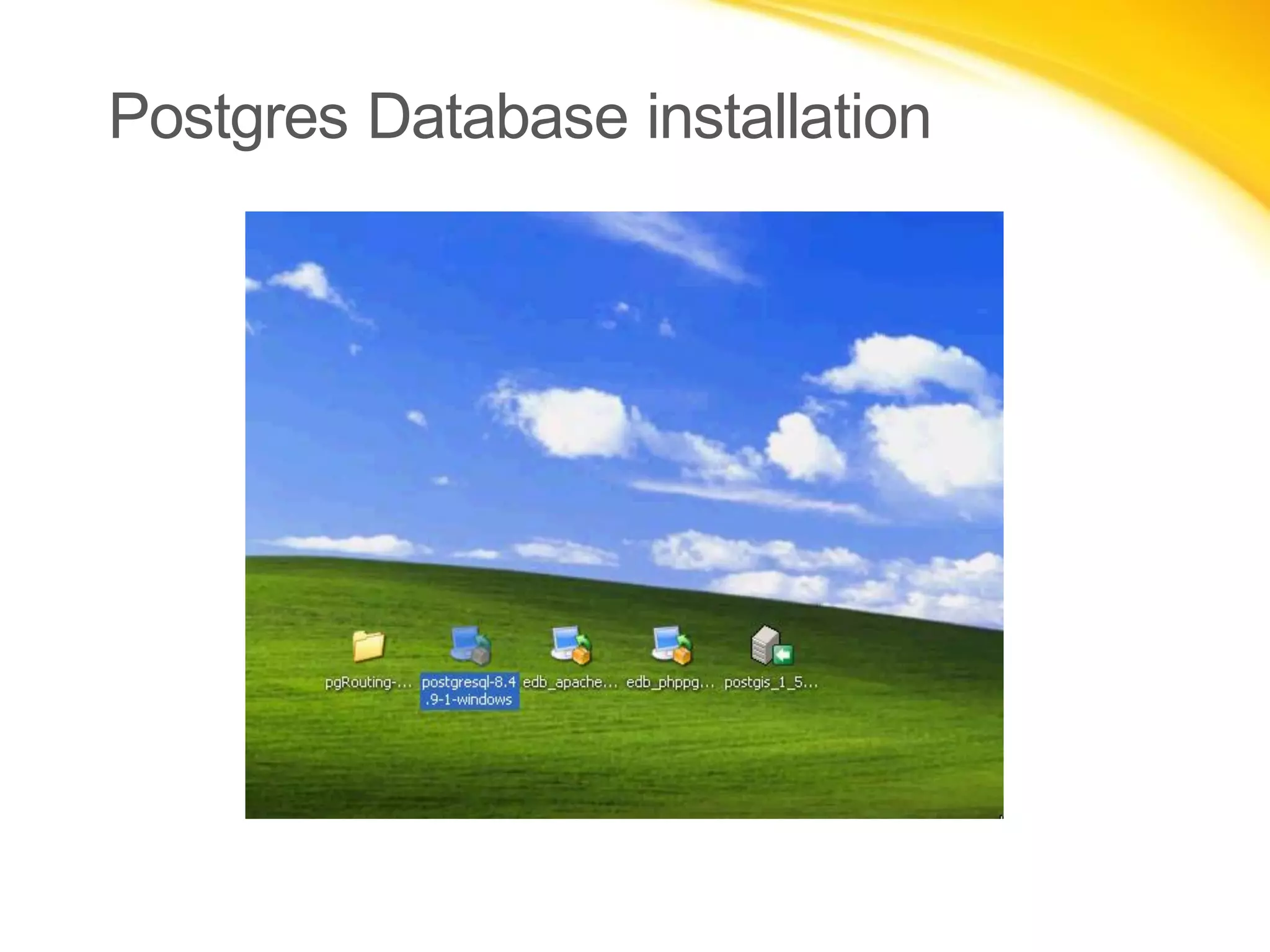 Postgres Database installation

pgRouting-... postgresql-8.4.9-1-windows edb_apache... edb_phppg... postgis_1_5...